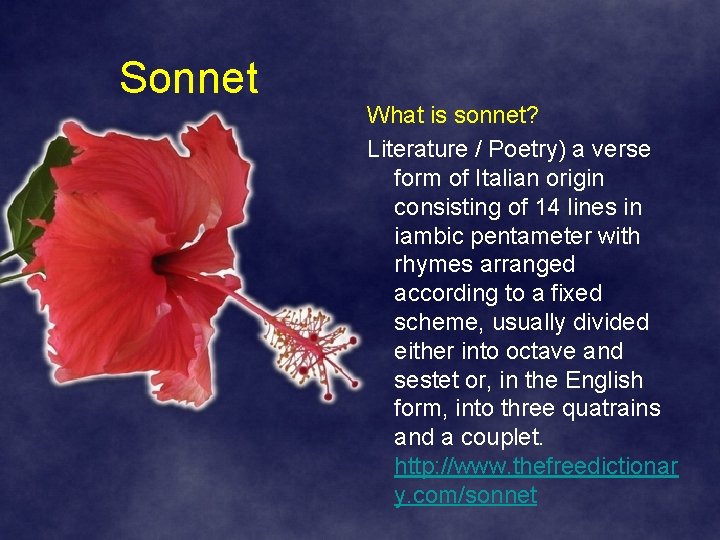 Sonnet

What is sonnet?

Literature / Poetry) a verse form of Italian origin consisting of 14 lines in iambic pentameter with rhymes arranged according to a fixed scheme, usually divided either into octave and sestet or, in the English form, into three quatrains and a couplet. http://www.thefreedictionary.com/sonnet